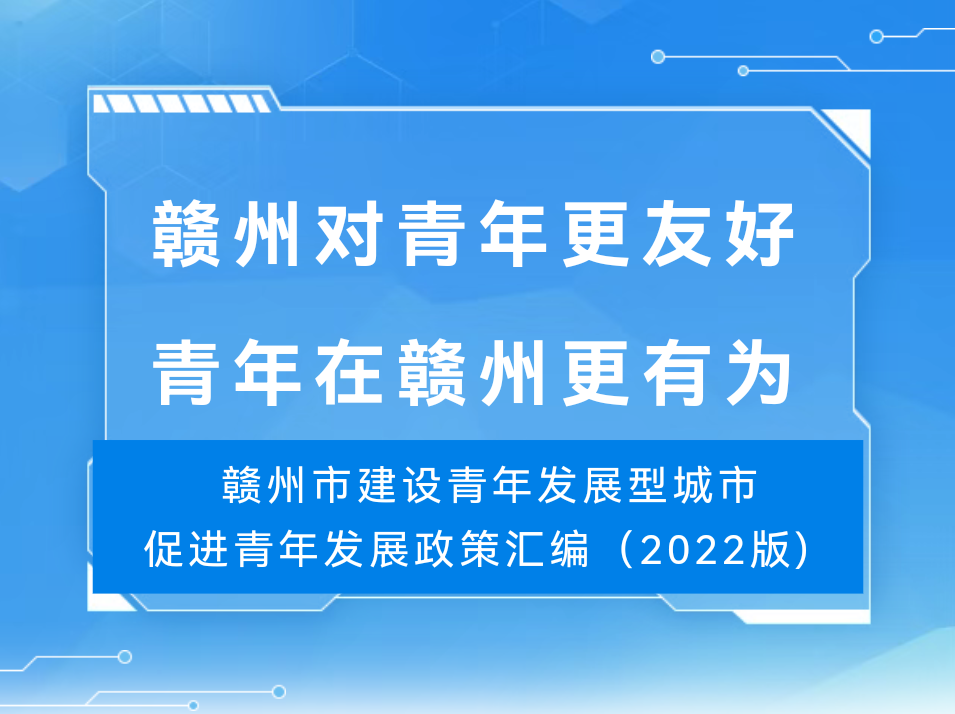 赣州对青年更友好

青年在赣州更有为

赣州市建设青年发展型城市
促进青年发展政策汇编（2022版）